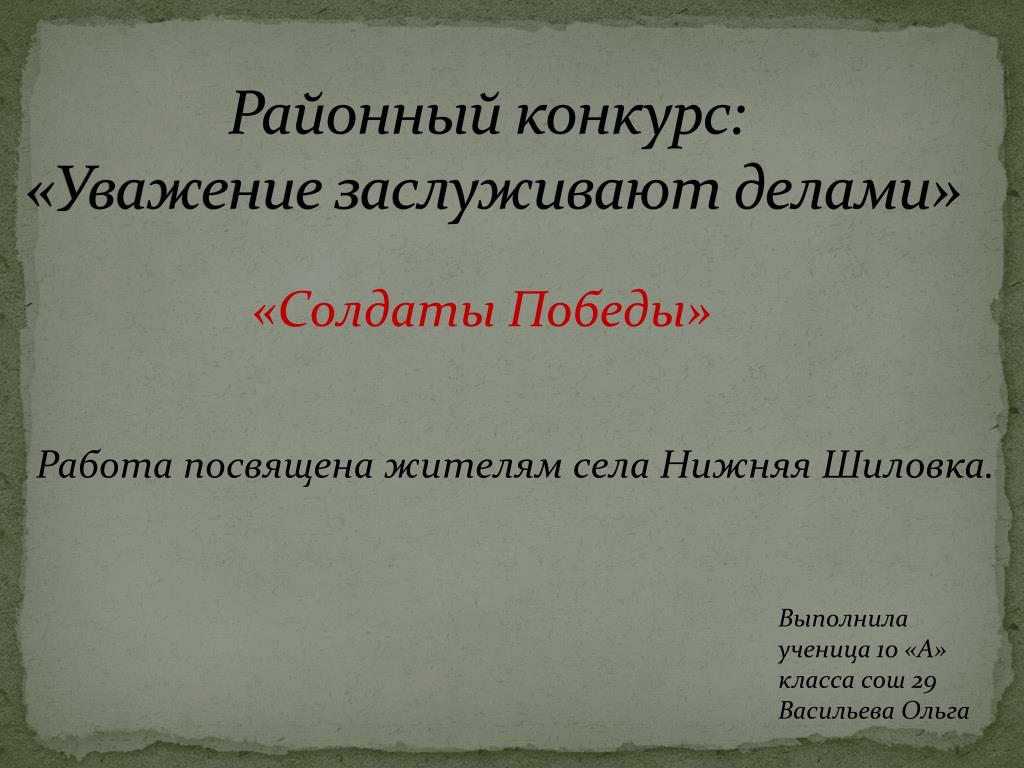 Районный конкурс:
«Уважение заслуживают делами»

«Солдаты Победы»

Работа посвящена жителям села Нижняя Шиловка.

Выполнила
ученица 10 «А»
класса сош 29
Васильева Ольга